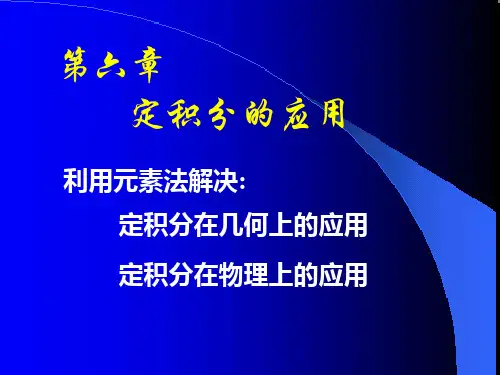 第六章

定积分的应用

利用元素法解决:

定积分在几何上的应用

定积分在物理上的应用